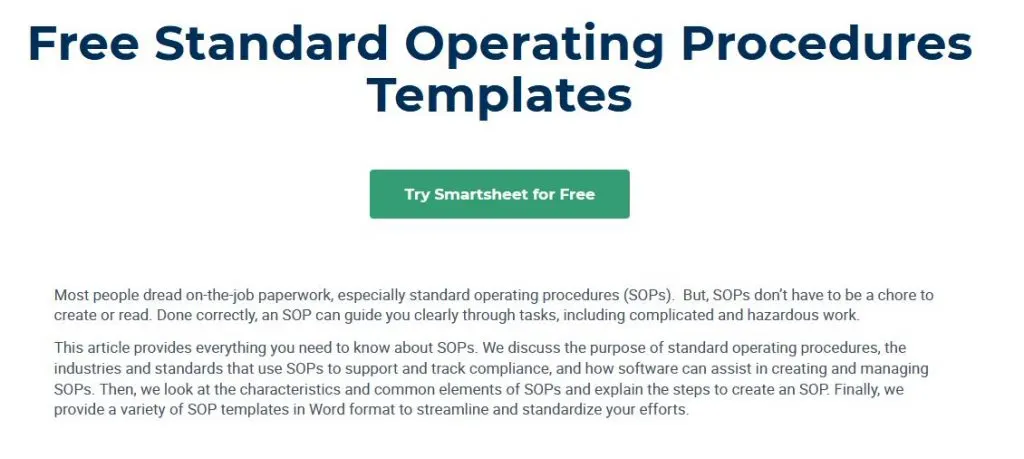 Free Standard Operating Procedures Templates

Try Smartsheet for Free

Most people dread on-the-job paperwork, especially standard operating procedures (SOPs). But, SOPs don't have to be a chore to create or read. Done correctly, an SOP can guide you clearly through tasks, including complicated and hazardous work.

This article provides everything you need to know about SOPs. We discuss the purpose of standard operating procedures, the industries and standards that use SOPs to support and track compliance, and how software can assist in creating and managing SOPs. Then, we look at the characteristics and common elements of SOPs and explain the steps to create an SOP. Finally, we provide a variety of SOP templates in Word format to streamline and standardize your efforts.